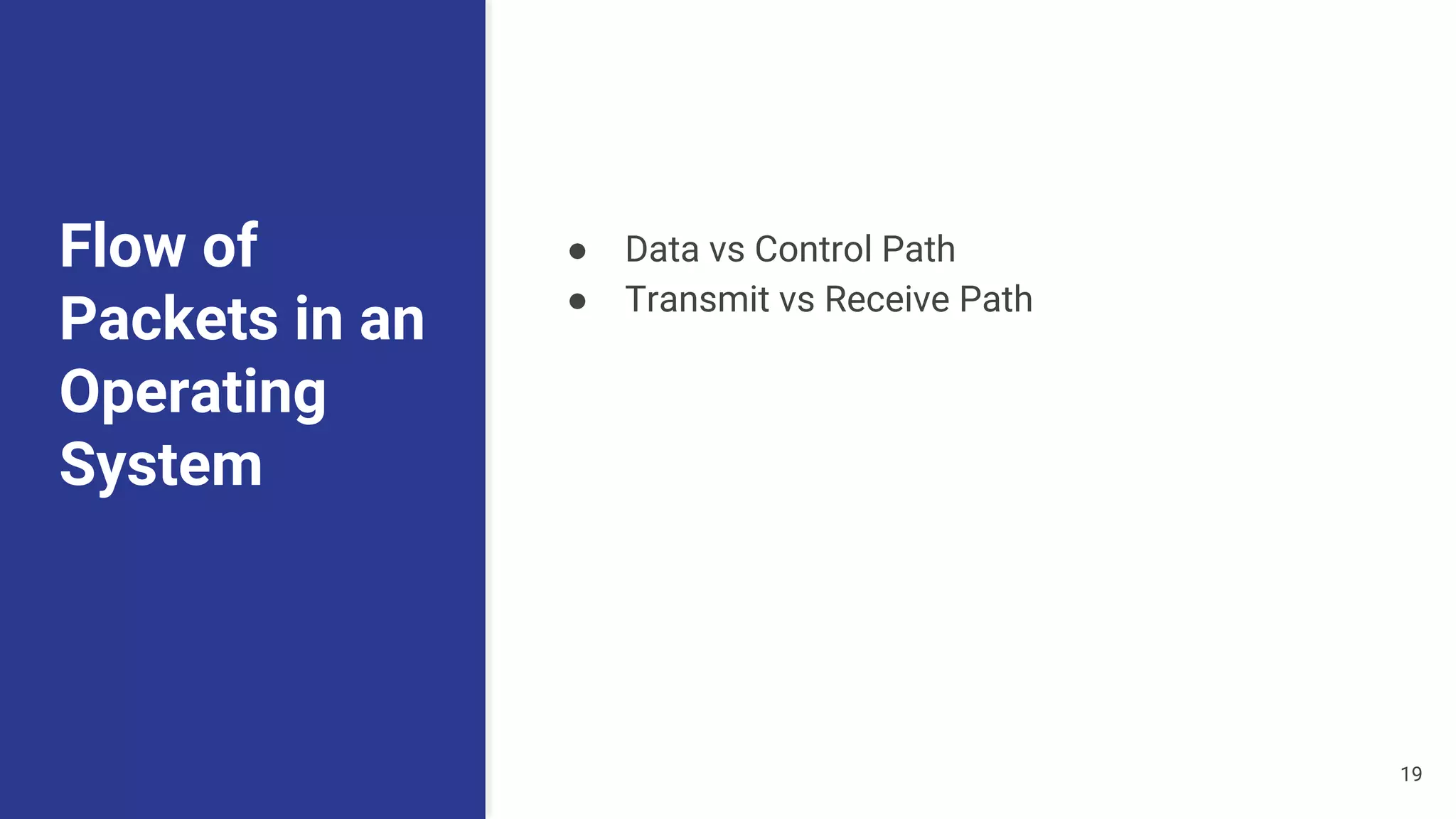 Flow of Packets in an Operating System

● Data vs Control Path
● Transmit vs Receive Path

19